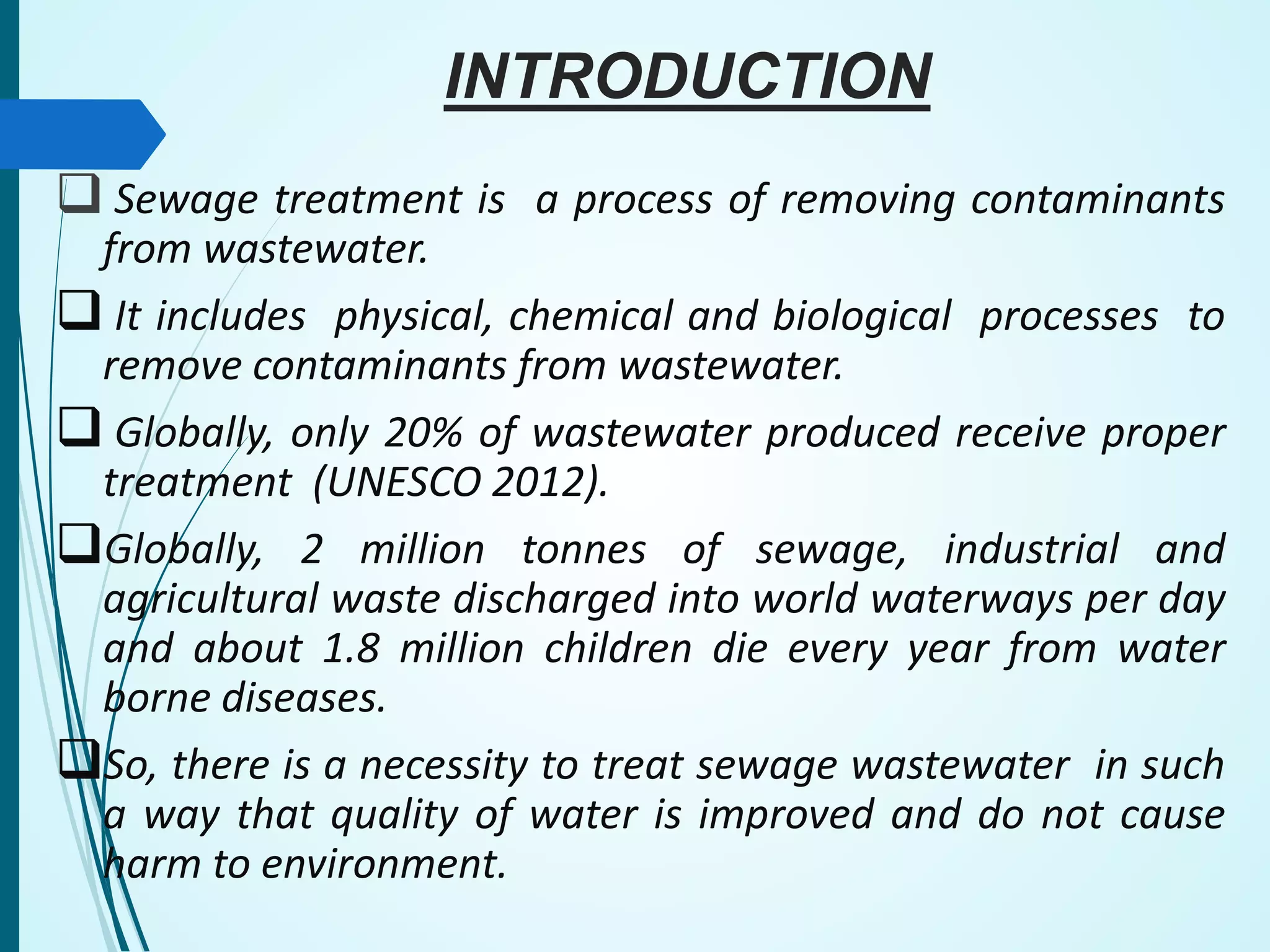 INTRODUCTION

❑ Sewage treatment is a process of removing contaminants from wastewater.

❑ It includes physical, chemical and biological processes to remove contaminants from wastewater.

❑ Globally, only 20% of wastewater produced receive proper treatment (UNESCO 2012).

❑ Globally, 2 million tonnes of sewage, industrial and agricultural waste discharged into world waterways per day and about 1.8 million children die every year from water borne diseases.

❑ So, there is a necessity to treat sewage wastewater in such a way that quality of water is improved and do not cause harm to environment.